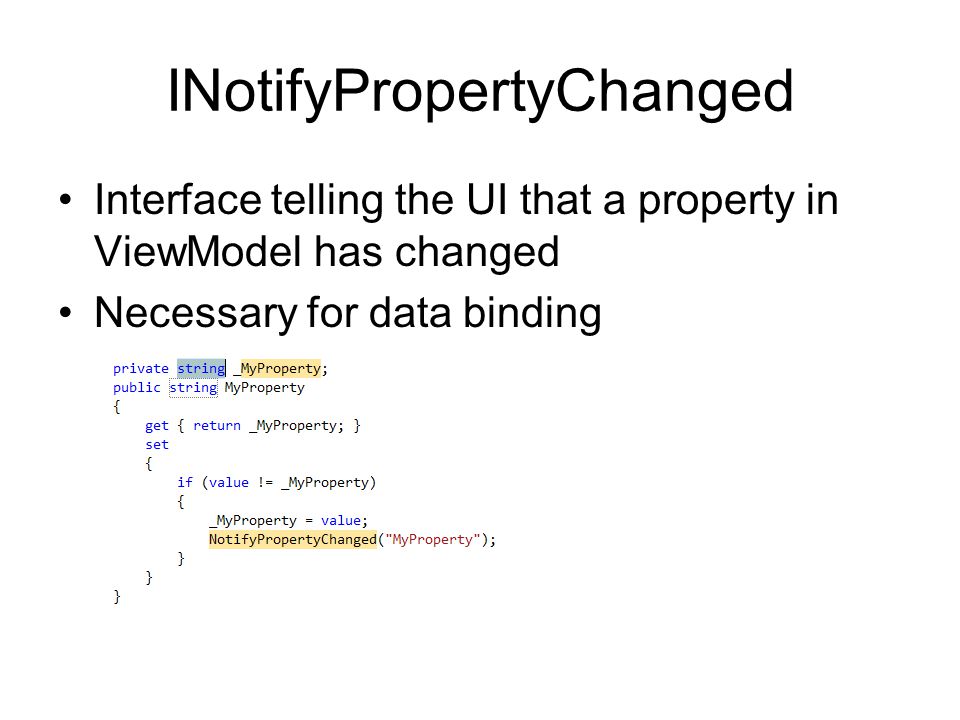 INotifyPropertyChanged

• Interface telling the UI that a property in ViewModel has changed
• Necessary for data binding

private string _MyProperty;
public string MyProperty
{
    get { return _MyProperty; }
    set
    {
        if (value != _MyProperty)
        {
            _MyProperty = value;
            NotifyPropertyChanged("MyProperty");
        }
    }
}